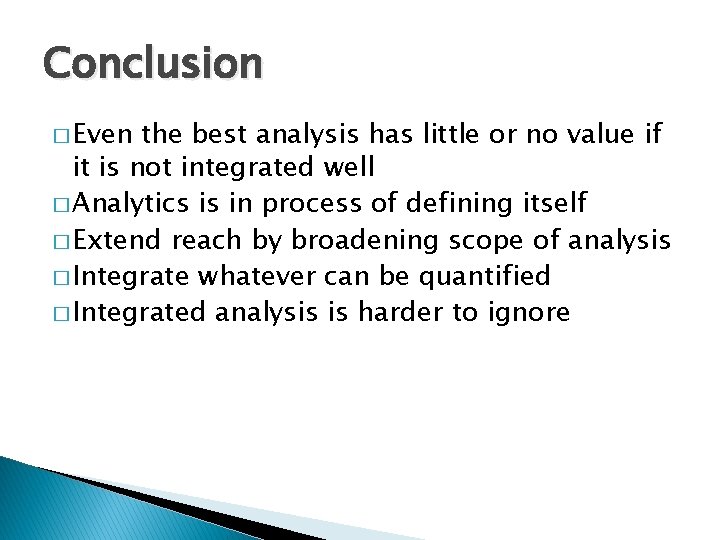 Conclusion

□ Even the best analysis has little or no value if it is not integrated well
□ Analytics is in process of defining itself
□ Extend reach by broadening scope of analysis
□ Integrate whatever can be quantified
□ Integrated analysis is harder to ignore